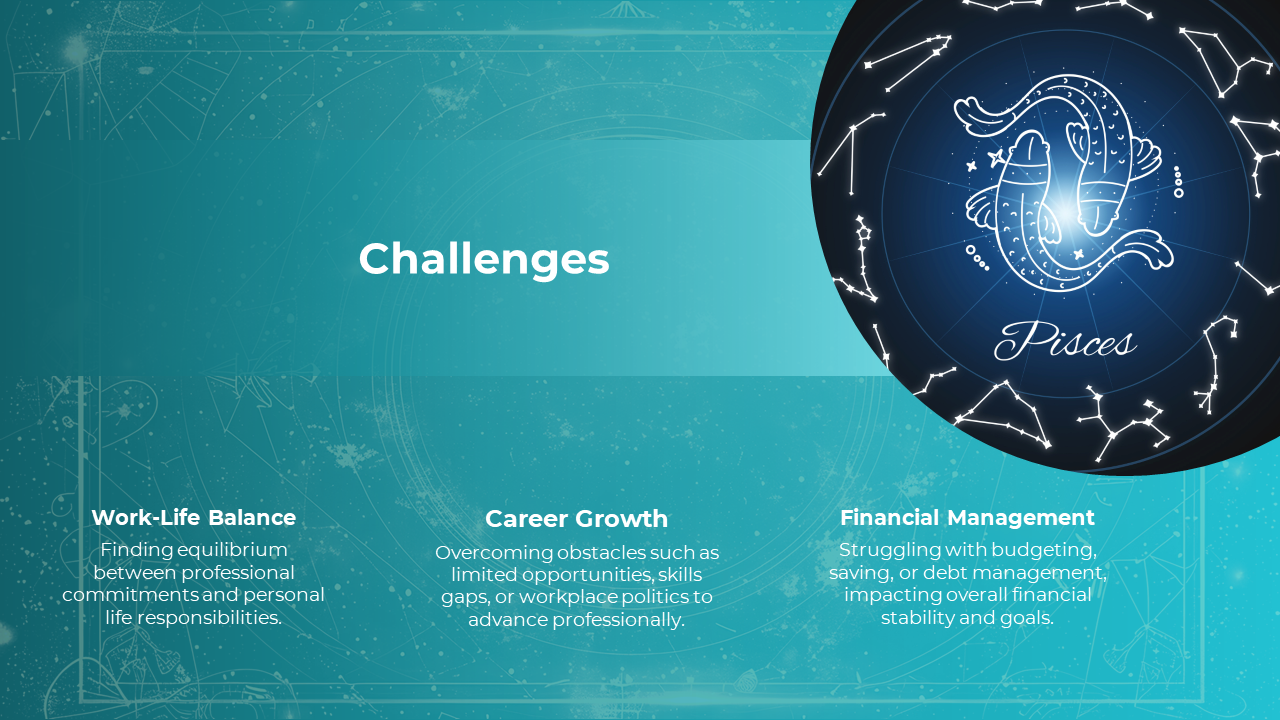 Challenges

Pisces

Work-Life Balance

Finding equilibrium between professional commitments and personal life responsibilities.

Career Growth

Overcoming obstacles such as limited opportunities, skills gaps, or workplace politics to advance professionally.

Financial Management

Struggling with budgeting, saving, or debt management, impacting overall financial stability and goals.